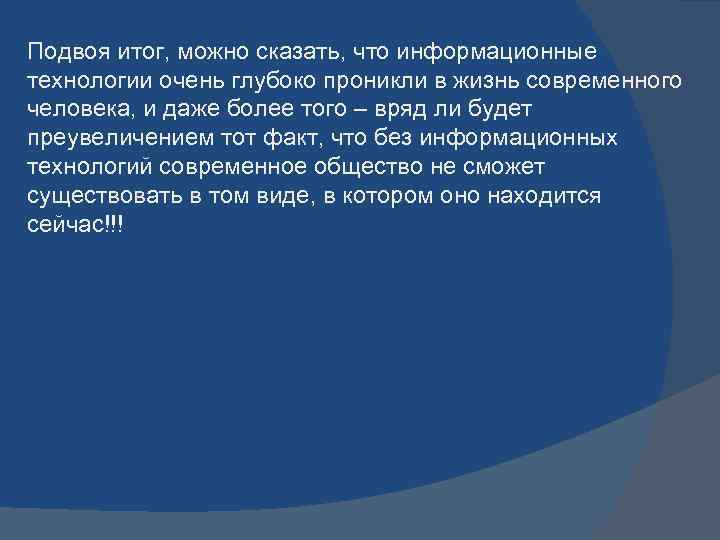 Подвоя итог, можно сказать, что информационные технологии очень глубоко проникли в жизнь современного человека, и даже более того – вряд ли будет преувеличением тот факт, что без информационных технологий современное общество не сможет существовать в том виде, в котором оно находится сейчас!!!